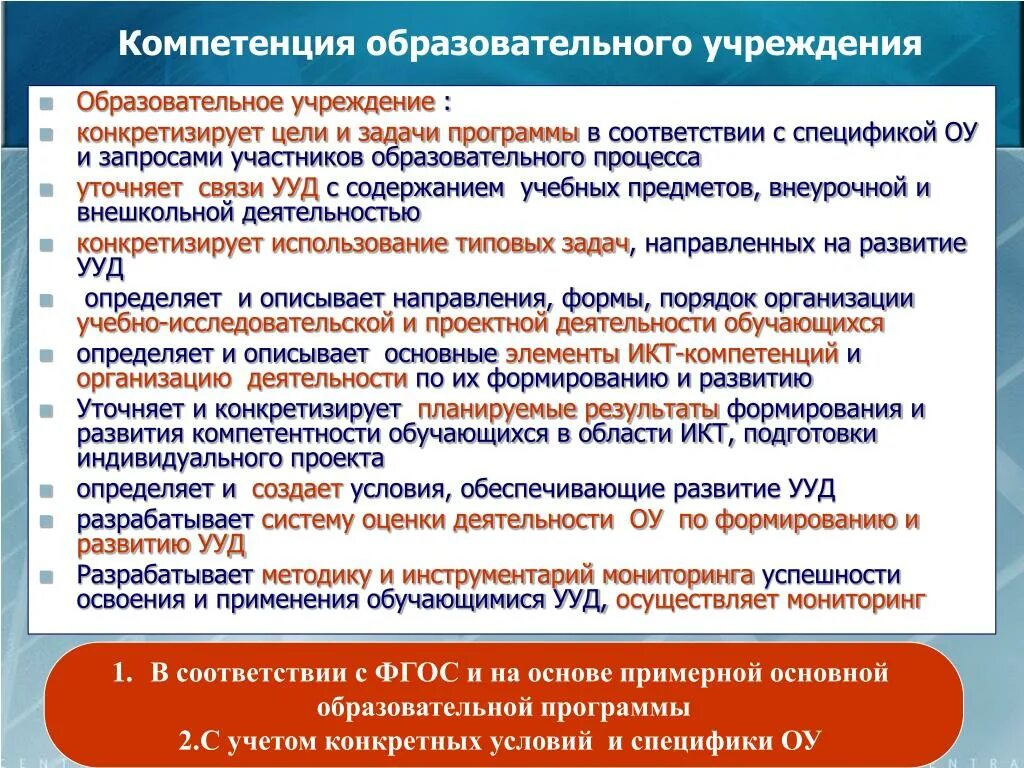 Компетенция образовательного учреждения

- Образовательное учреждение :
- конкретизирует цели и задачи программы в соответствии с спецификой ОУ и запросами участников образовательного процесса
- уточняет связи УУД с содержанием учебных предметов, внеурочной и внешкольной деятельностью
- конкретизирует использование типовых задач, направленных на развитие УУД
- определяет и описывает направления, формы, порядок организации учебно-исследовательской и проектной деятельности обучающихся
- определяет и описывает основные элементы ИКТ-компетенций и организацию деятельности по их формированию и развитию
- Уточняет и конкретизирует планируемые результаты формирования и развития компетентности обучающихся в области ИКТ, подготовки индивидуального проекта
- определяет и создает условия, обеспечивающие развитие УУД
- разрабатывает систему оценки деятельности ОУ по формированию и развитию УУД
- Разрабатывает методику и инструментарий мониторинга успешности освоения и применения обучающимися УУД, осуществляет мониторинг

1. В соответствии с ФГОС и на основе примерной основной образовательной программы
2.С учетом конкретных условий и специфики ОУ